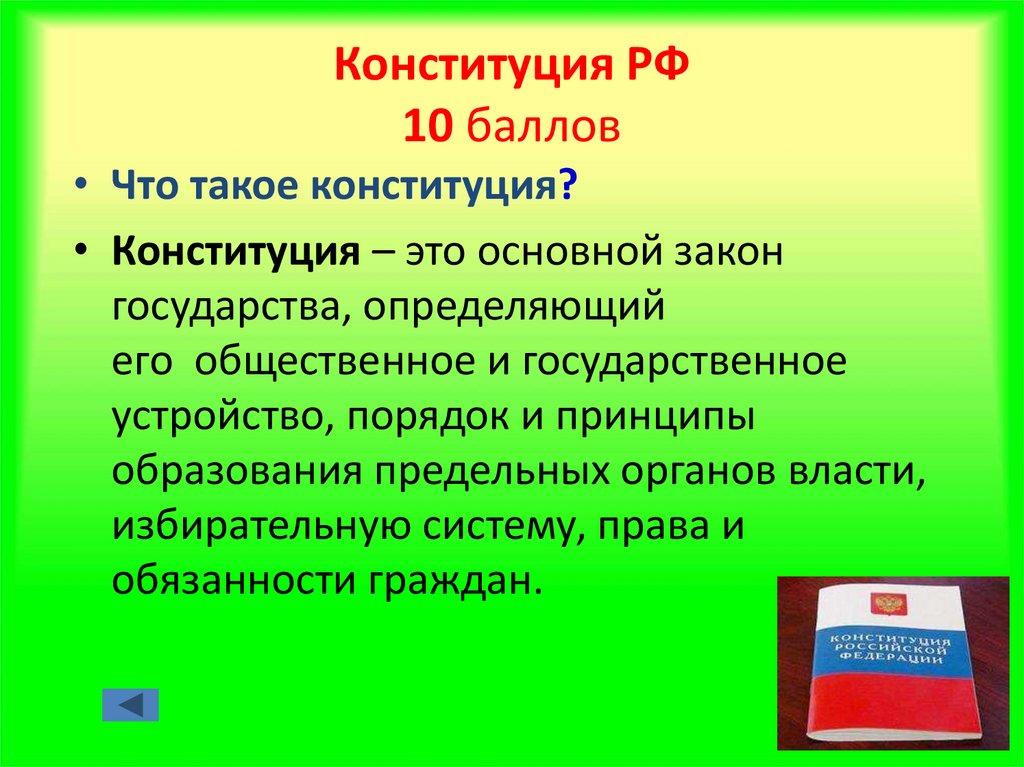 Конституция РФ
10 баллов

• Что такое конституция?

• Конституция – это основной закон государства, определяющий его общественное и государственное устройство, порядок и принципы образования предельных органов власти, избирательную систему, права и обязанности граждан.

КОНСТИТУЦИЯ РОССИЙСКОЙ ФЕДЕРАЦИИ